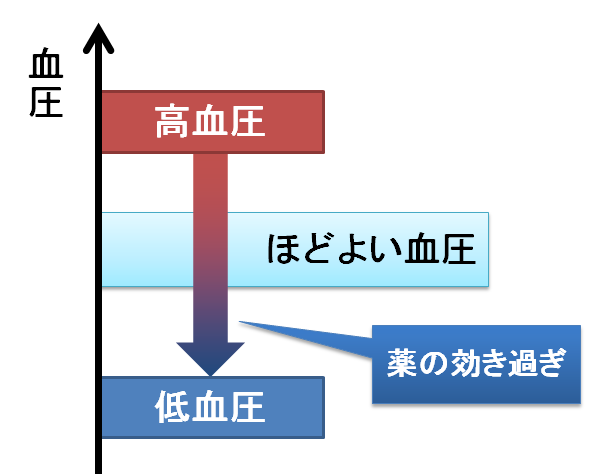 血圧

高血圧

ほどよい血圧

薬の効き過ぎ

低血圧